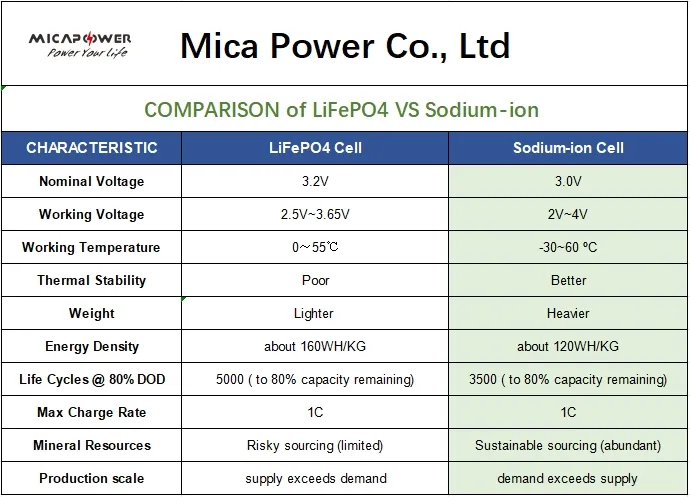 MICAPOWER
Power Your Life

Mica Power Co., Ltd

COMPARISON of LiFePO4 VS Sodium-ion

| CHARACTERISTIC | LiFePO4 Cell | Sodium-ion Cell |
|---|---|---|
| Nominal Voltage | 3.2V | 3.0V |
| Working Voltage | 2.5V~3.65V | 2V~4V |
| Working Temperature | 0～55℃ | -30~60 ºC |
| Thermal Stability | Poor | Better |
| Weight | Lighter | Heavier |
| Energy Density | about 160WH/KG | about 120WH/KG |
| Life Cycles @ 80% DOD | 5000 ( to 80% capacity remaining) | 3500 ( to 80% capacity remaining) |
| Max Charge Rate | 1C | 1C |
| Mineral Resources | Risky sourcing (limited) | Sustainable sourcing (abundant) |
| Production scale | supply exceeds demand | demand exceeds supply |